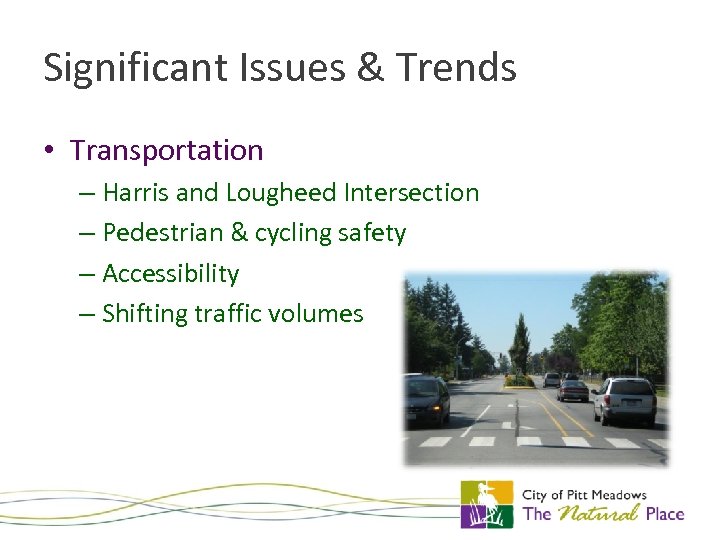 Significant Issues & Trends

• Transportation
– Harris and Lougheed Intersection
– Pedestrian & cycling safety
– Accessibility
– Shifting traffic volumes

City of Pitt Meadows
The Natural Place